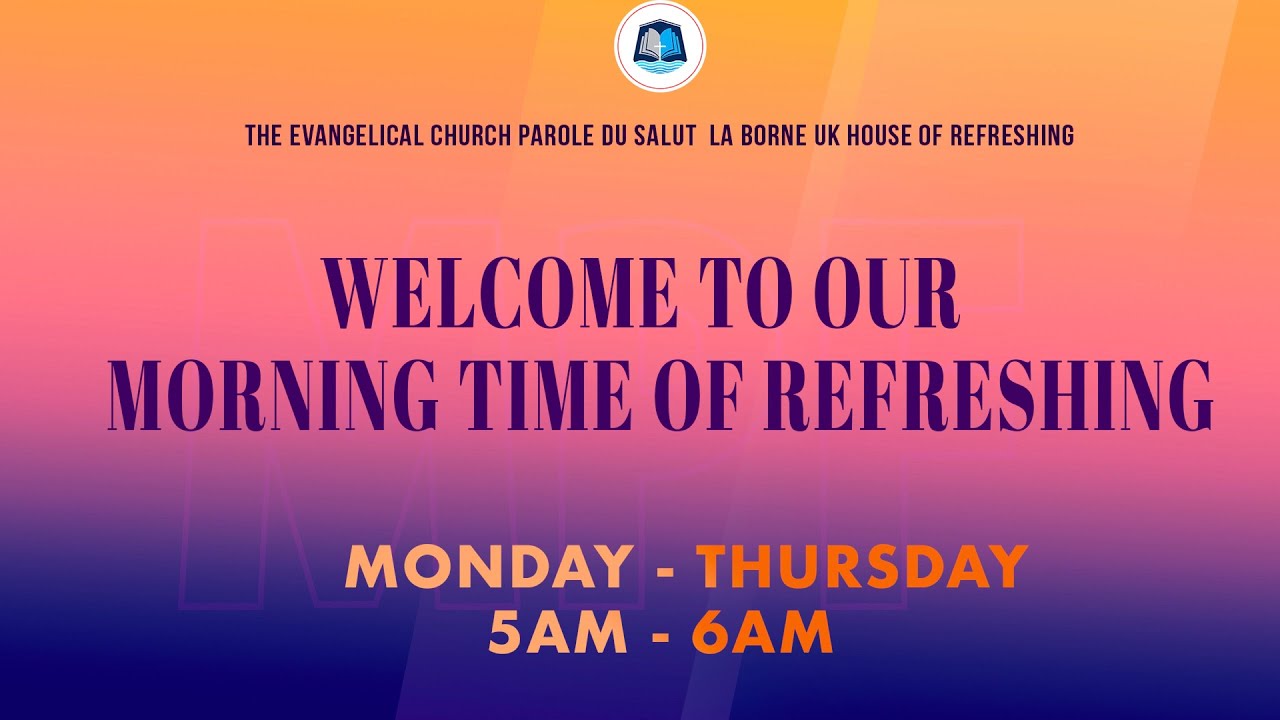 THE EVANGELICAL CHURCH PAROLE DU SALUT LA BORNE UK HOUSE OF REFRESHING

WELCOME TO OUR MORNING TIME OF REFRESHING

MONDAY - THURSDAY
5AM - 6AM